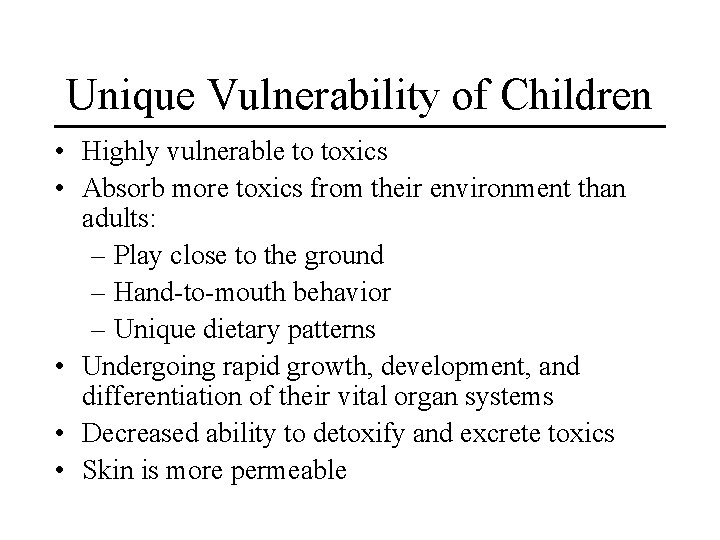 Unique Vulnerability of Children

• Highly vulnerable to toxics
• Absorb more toxics from their environment than adults:
  – Play close to the ground
  – Hand-to-mouth behavior
  – Unique dietary patterns
• Undergoing rapid growth, development, and differentiation of their vital organ systems
• Decreased ability to detoxify and excrete toxics
• Skin is more permeable